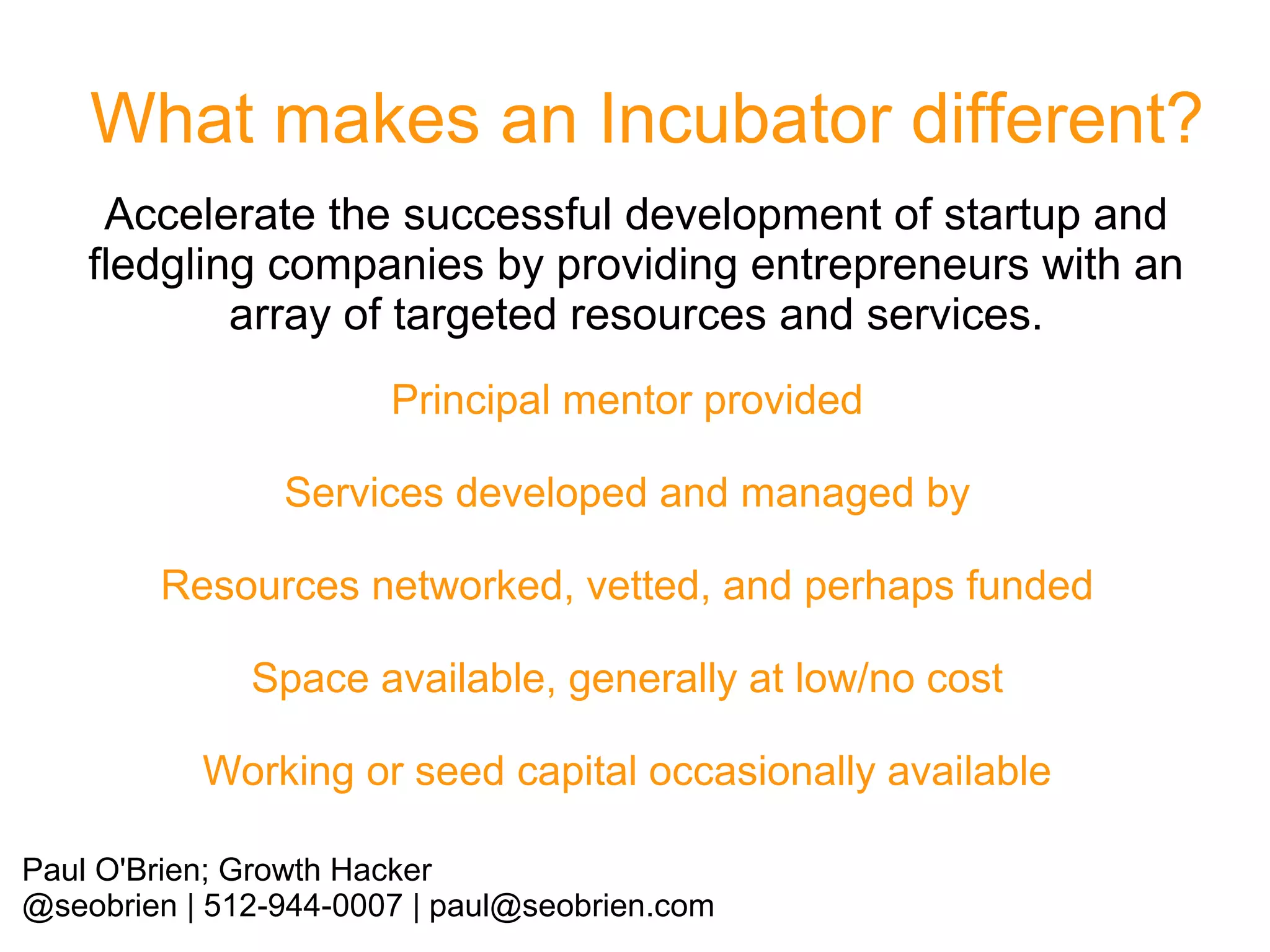 What makes an Incubator different?

Accelerate the successful development of startup and fledgling companies by providing entrepreneurs with an array of targeted resources and services.

Principal mentor provided

Services developed and managed by

Resources networked, vetted, and perhaps funded

Space available, generally at low/no cost

Working or seed capital occasionally available

Paul O'Brien; Growth Hacker
@seobrien | 512-944-0007 | paul@seobrien.com